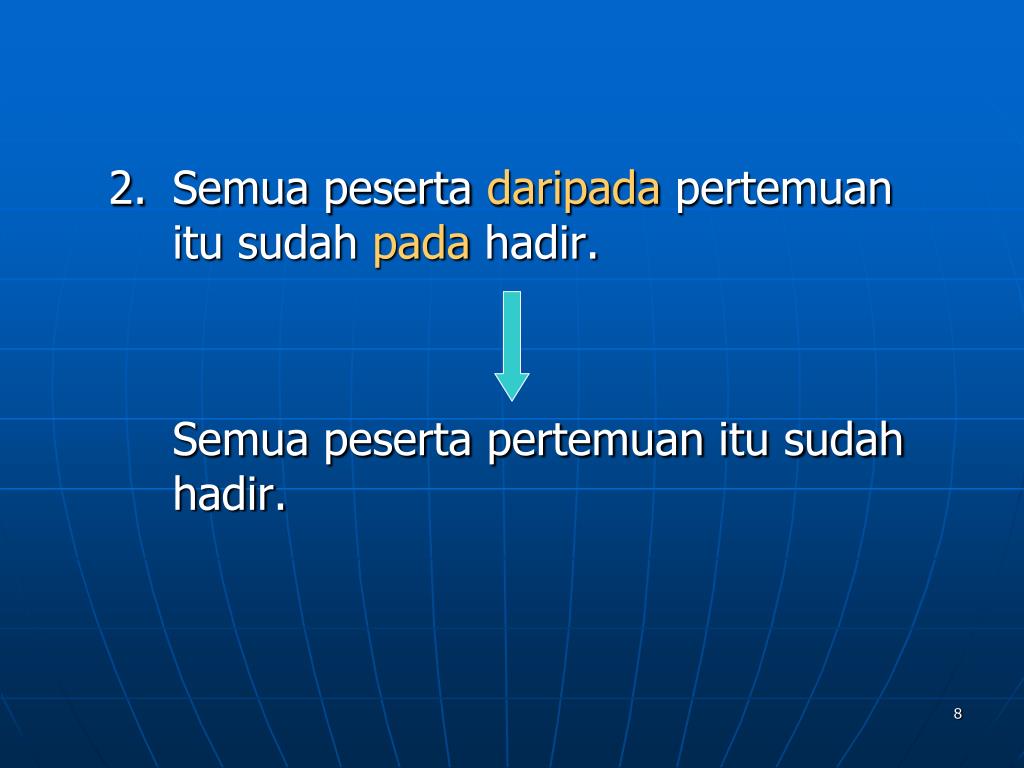 2. Semua peserta daripada pertemuan itu sudah pada hadir.

Semua peserta pertemuan itu sudah hadir.

8